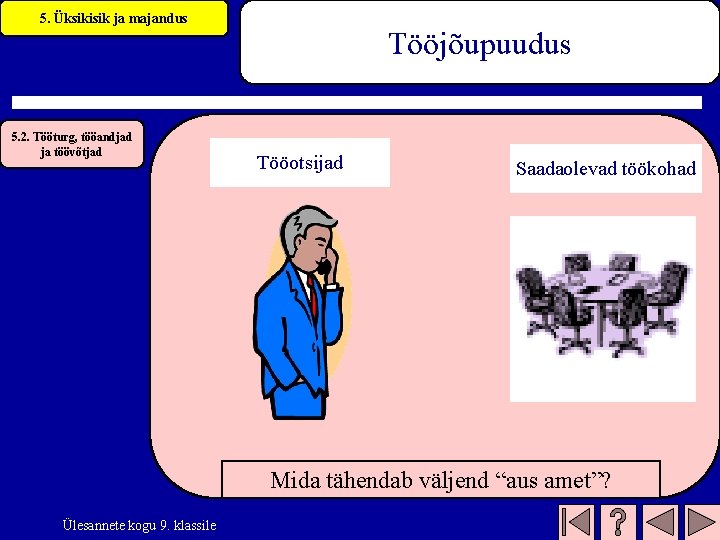 5. Üksikisik ja majandus

Tööjõupuudus

5.2. Tööturg, tööandjad ja töövõtjad

Tööotsijad

Saadaolevad töökohad

Mida tähendab väljend “aus amet”?

Ülesannete kogu 9. klassile

?